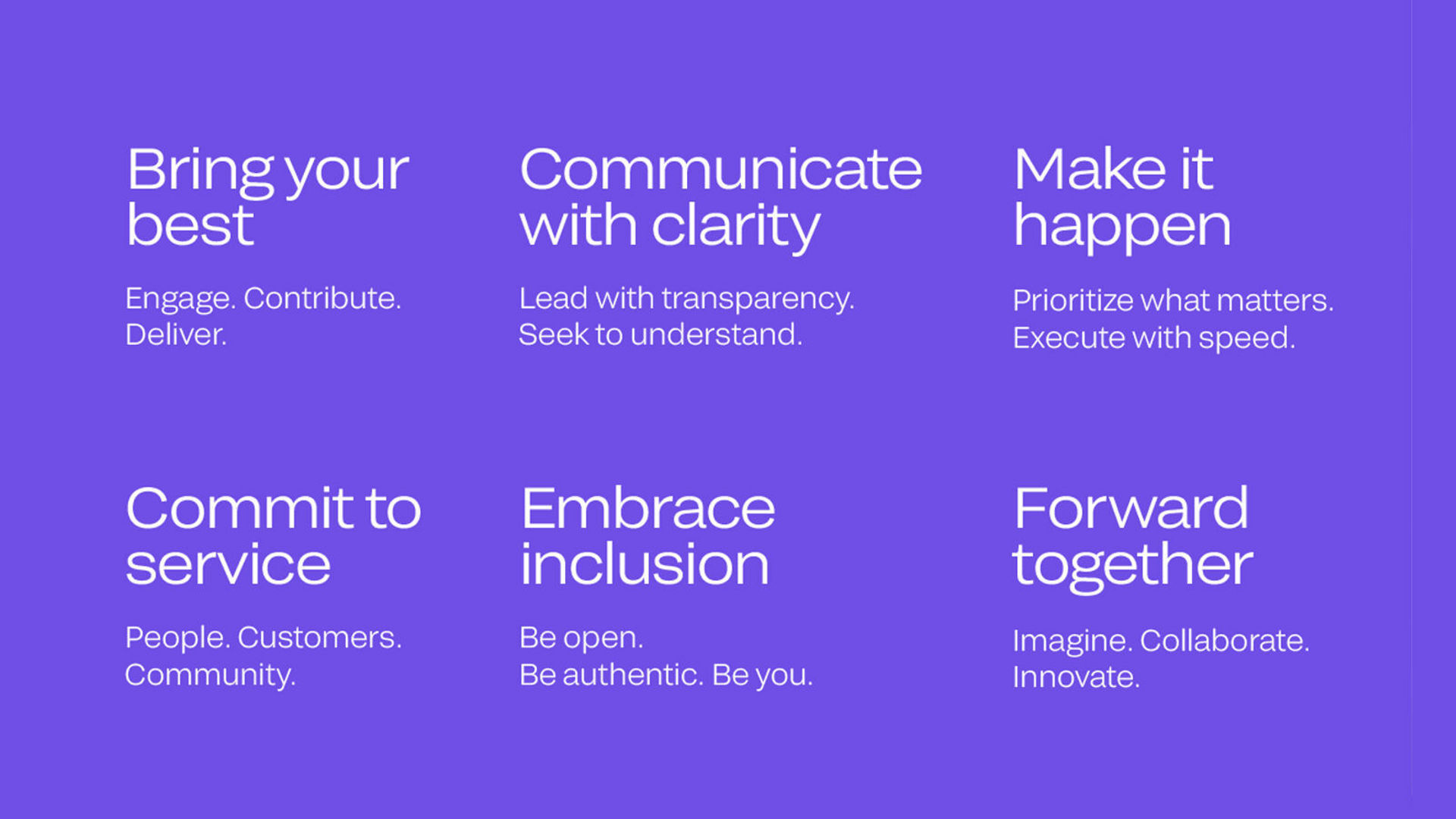 Bring your best

Engage. Contribute. Deliver.

Communicate with clarity

Lead with transparency. Seek to understand.

Make it happen

Prioritize what matters. Execute with speed.

Commit to service

People. Customers. Community.

Embrace inclusion

Be open. Be authentic. Be you.

Forward together

Imagine. Collaborate. Innovate.